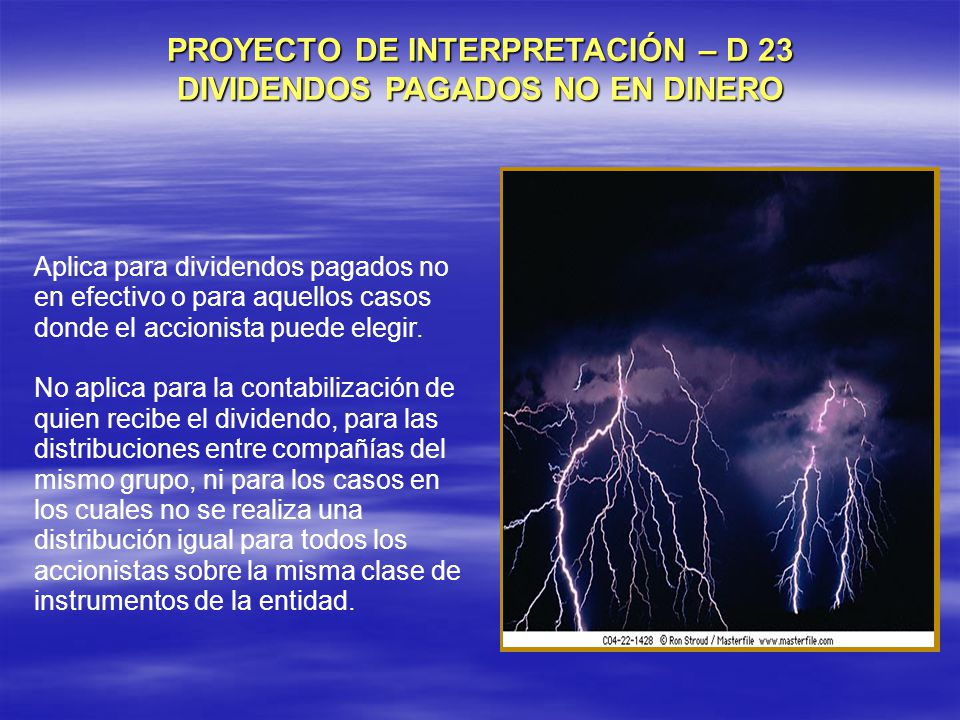 PROYECTO DE INTERPRETACIÓN – D 23
DIVIDENDOS PAGADOS NO EN DINERO

Aplica para dividendos pagados no en efectivo o para aquellos casos donde el accionista puede elegir.

No aplica para la contabilización de quien recibe el dividendo, para las distribuciones entre compañías del mismo grupo, ni para los casos en los cuales no se realiza una distribución igual para todos los accionistas sobre la misma clase de instrumentos de la entidad.

C04-22-1428 © Ron Stroud / Masterfile www.masterfile.com